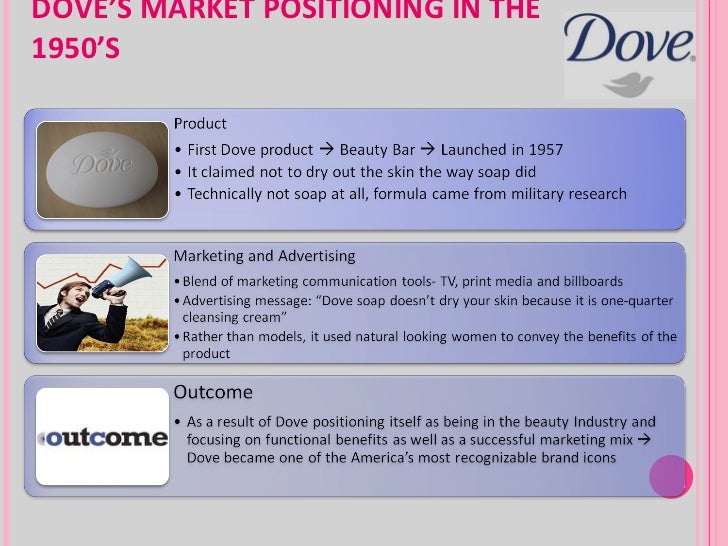 DOVE'S MARKET POSITIONING IN THE 1950'S

Dove

Dove

Product

• First Dove product → Beauty Bar → Launched in 1957
• It claimed not to dry out the skin the way soap did
• Technically not soap at all, formula came from military research

Marketing and Advertising

• Blend of marketing communication tools- TV, print media and billboards
• Advertising message: "Dove soap doesn't dry your skin because it is one-quarter cleansing cream"
• Rather than models, it used natural looking women to convey the benefits of the product

outcome

Outcome

• As a result of Dove positioning itself as being in the beauty Industry and focusing on functional benefits as well as a successful marketing mix → Dove became one of the America's most recognizable brand icons